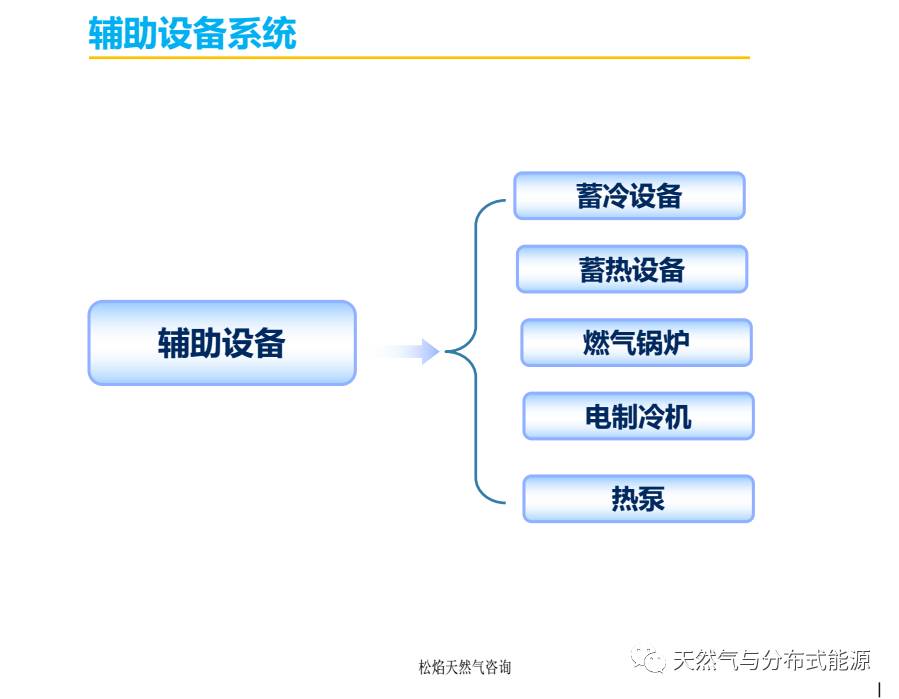 辅助设备系统

辅助设备

蓄冷设备

蓄热设备

燃气锅炉

电制冷机

热泵

松焰天然气咨询

天然气与分布式能源